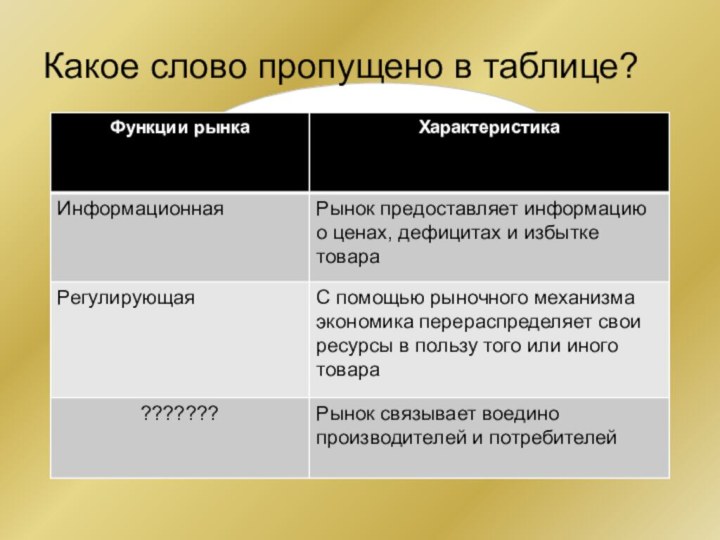 Какое слово пропущено в таблице?

| Функции рынка | Характеристика |
|---|---|
| Информационная | Рынок предоставляет информацию о ценах, дефицитах и избытке товара |
| Регулирующая | С помощью рыночного механизма экономика перераспределяет свои ресурсы в пользу того или иного товара |
| ??????? | Рынок связывает воедино производителей и потребителей |